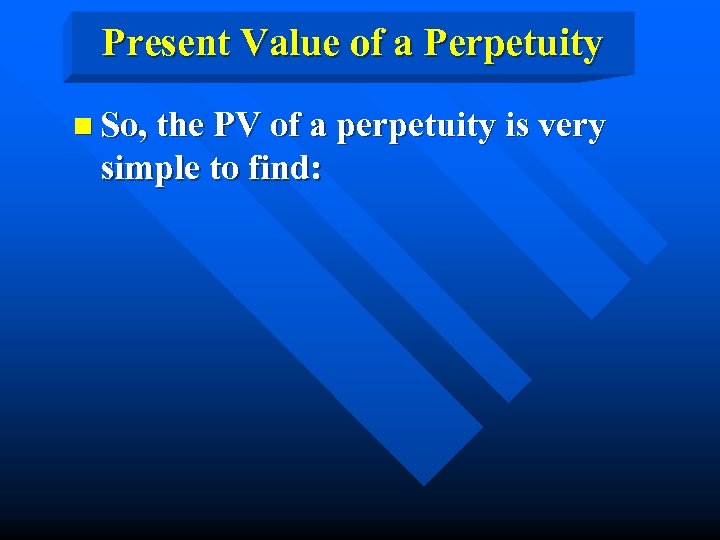 Present Value of a Perpetuity

So, the PV of a perpetuity is very simple to find: